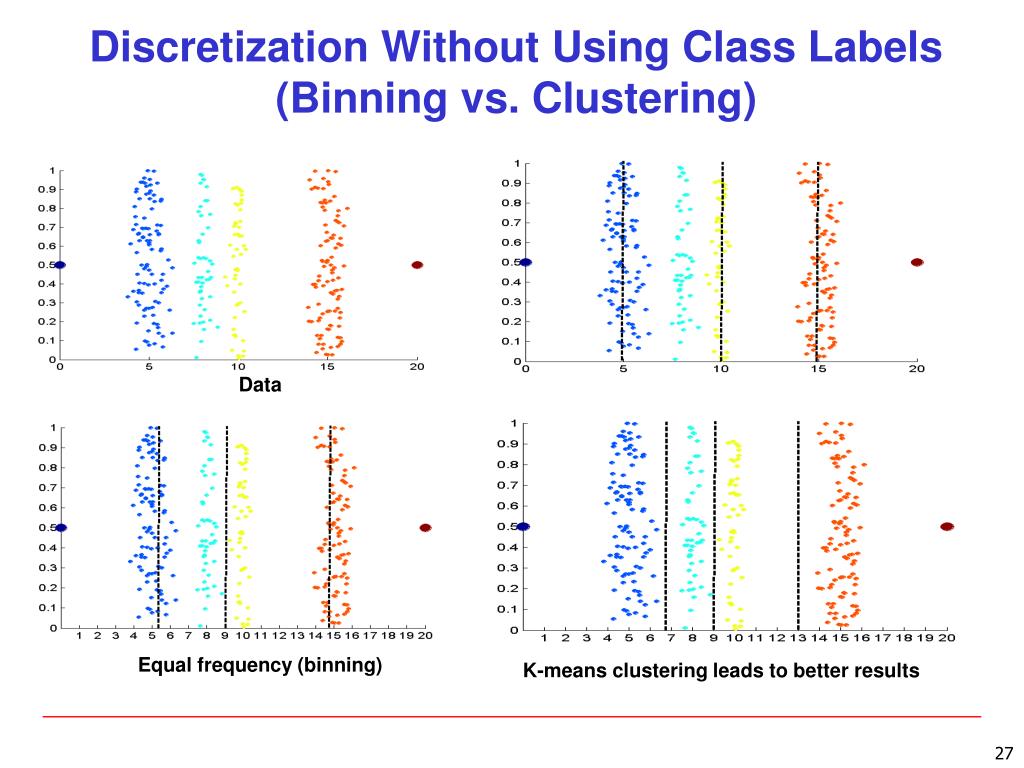 Discretization Without Using Class Labels (Binning vs. Clustering)

1
0.9
0.8
0.7
0.6
0.5
0.4
0.3
0.2
0.1
0
0 5 10 15 20

Data

1
0.9
0.8
0.7
0.6
0.5
0.4
0.3
0.2
0.1
0
0 5 10 15 20

1
0.9
0.8
0.7
0.6
0.5
0.4
0.3
0.2
0.1
0
1 2 3 4 5 6 7 8 9 10 11 12 13 14 15 16 17 18 19 20

Equal frequency (binning)

1
0.9
0.8
0.7
0.6
0.5
0.4
0.3
0.2
0.1
0
1 2 3 4 5 6 7 8 9 10 11 12 13 14 15 16 17 18 19 20

K-means clustering leads to better results

27